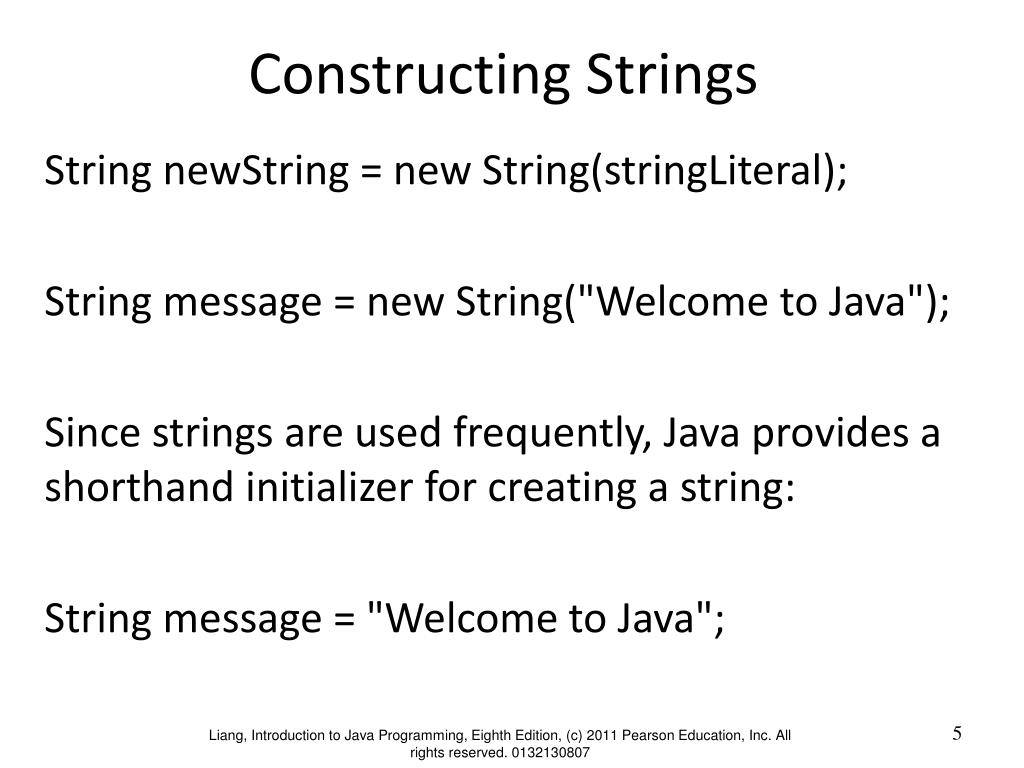 Constructing Strings

String newString = new String(stringLiteral);

String message = new String("Welcome to Java");

Since strings are used frequently, Java provides a shorthand initializer for creating a string:

String message = "Welcome to Java";

Liang, Introduction to Java Programming, Eighth Edition, (c) 2011 Pearson Education, Inc. All rights reserved. 0132130807

5